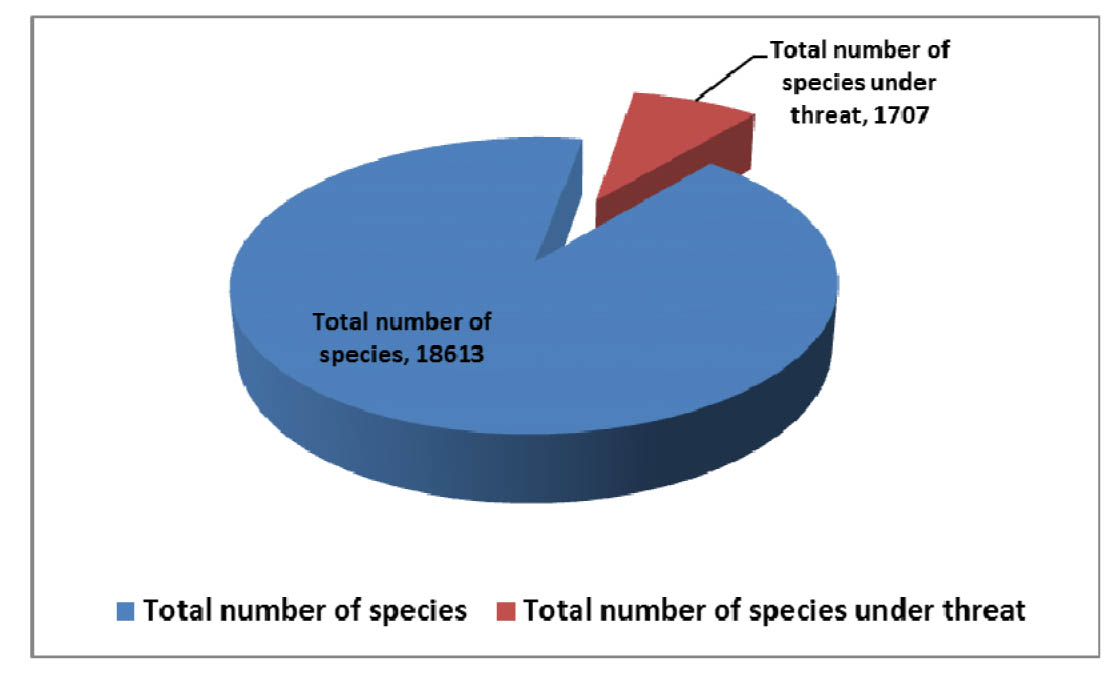 Total number of species under threat, 1707

Total number of species, 18613

Total number of species   Total number of species under threat